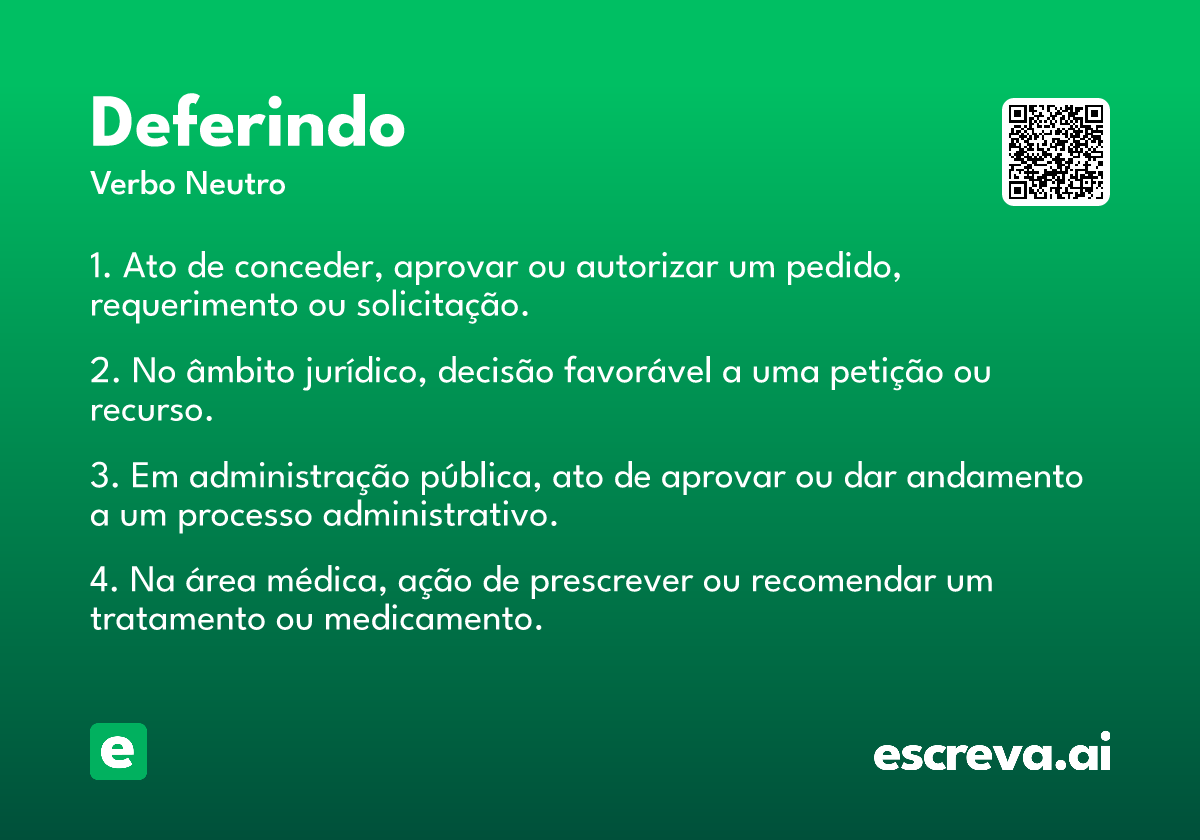 Deferindo
Verbo Neutro

1. Ato de conceder, aprovar ou autorizar um pedido, requerimento ou solicitação.

2. No âmbito jurídico, decisão favorável a uma petição ou recurso.

3. Em administração pública, ato de aprovar ou dar andamento a um processo administrativo.

4. Na área médica, ação de prescrever ou recomendar um tratamento ou medicamento.

e

escreva.ai